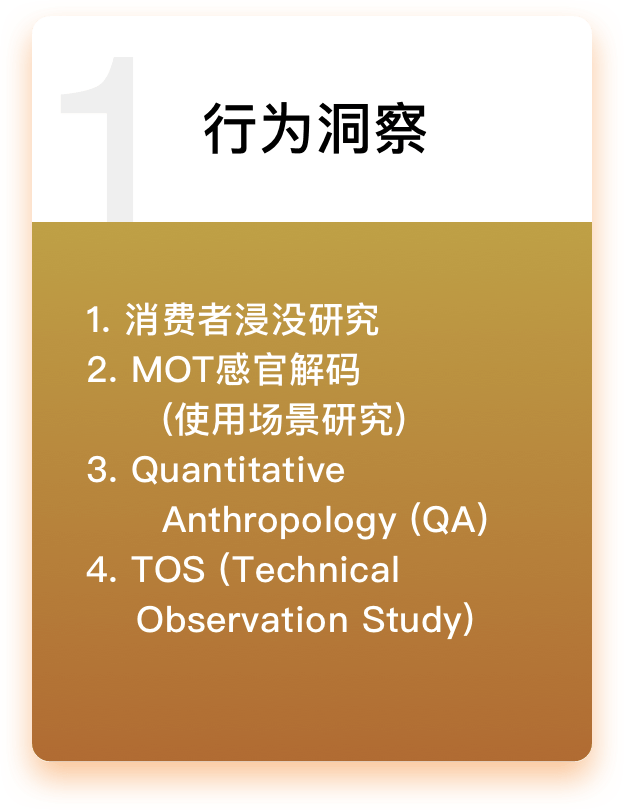 1

行为洞察

1. 消费者浸没研究
2. MOT感官解码
（使用场景研究）
3. Quantitative Anthropology (QA)
4. TOS (Technical Observation Study)